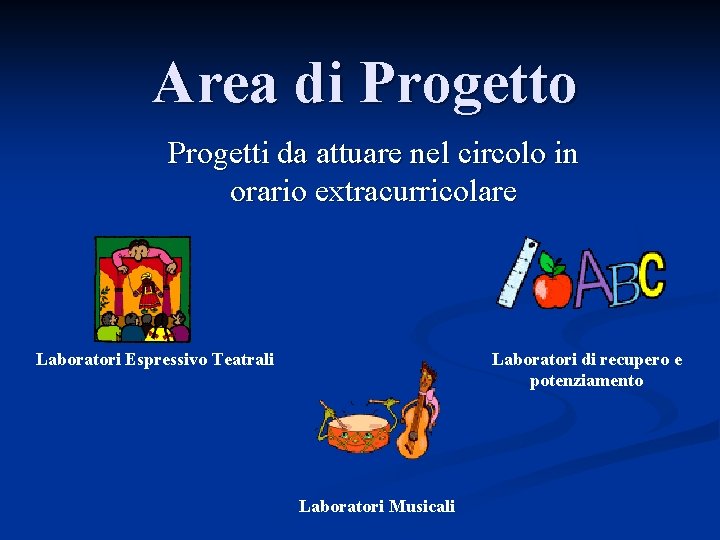 Area di Progetto

Progetti da attuare nel circolo in orario extracurricolare

ABC

Laboratori Espressivo Teatrali

Laboratori di recupero e potenziamento

Laboratori Musicali